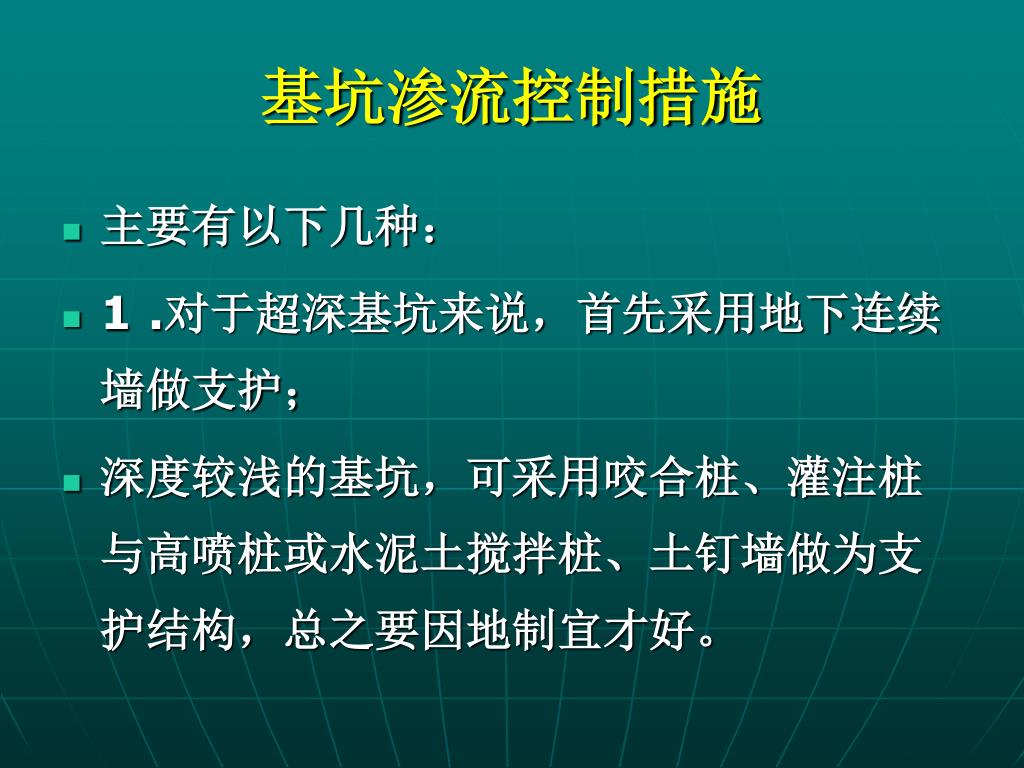 基坑渗流控制措施

主要有以下几种：

1 .对于超深基坑来说，首先采用地下连续墙做支护；

深度较浅的基坑，可采用咬合桩、灌注桩与高喷桩或水泥土搅拌桩、土钉墙做为支护结构，总之要因地制宜才好。